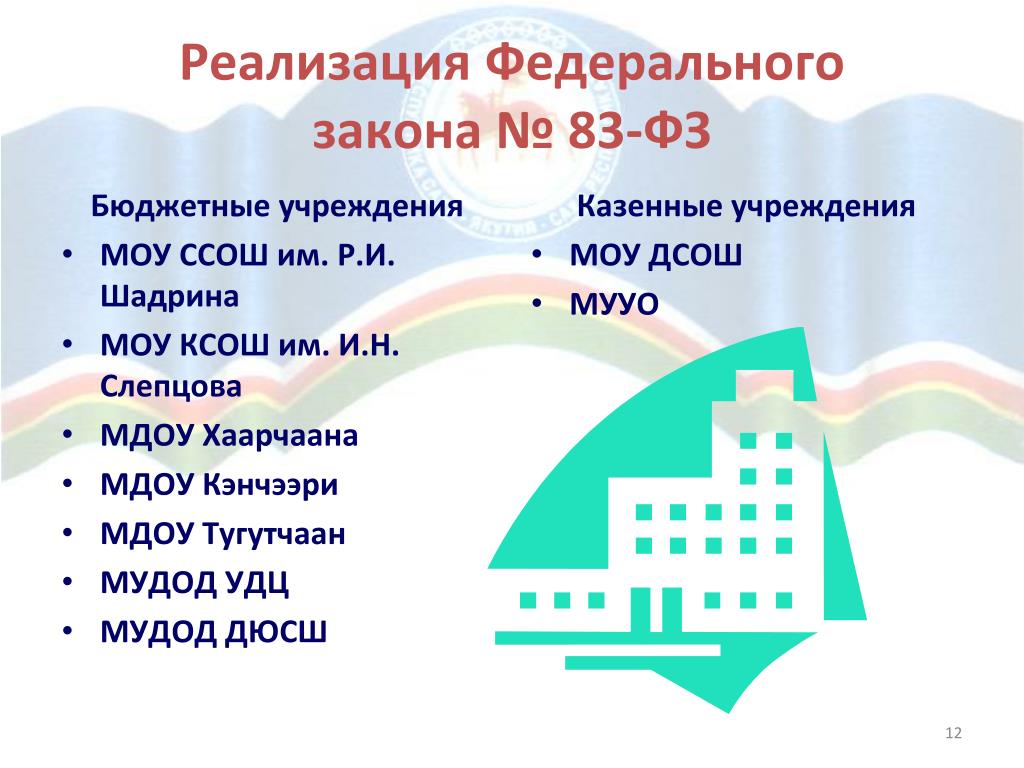 Реализация Федерального закона № 83-ФЗ

Бюджетные учреждения

• МОУ ССОШ им. Р.И. Шадрина
• МОУ КСОШ им. И.Н. Слепцова
• МДОУ Хаарчаана
• МДОУ Кэнчээри
• МДОУ Тугутчаан
• МУДОД УДЦ
• МУДОД ДЮСШ

Казенные учреждения

• МОУ ДСОШ
• МУУО

12